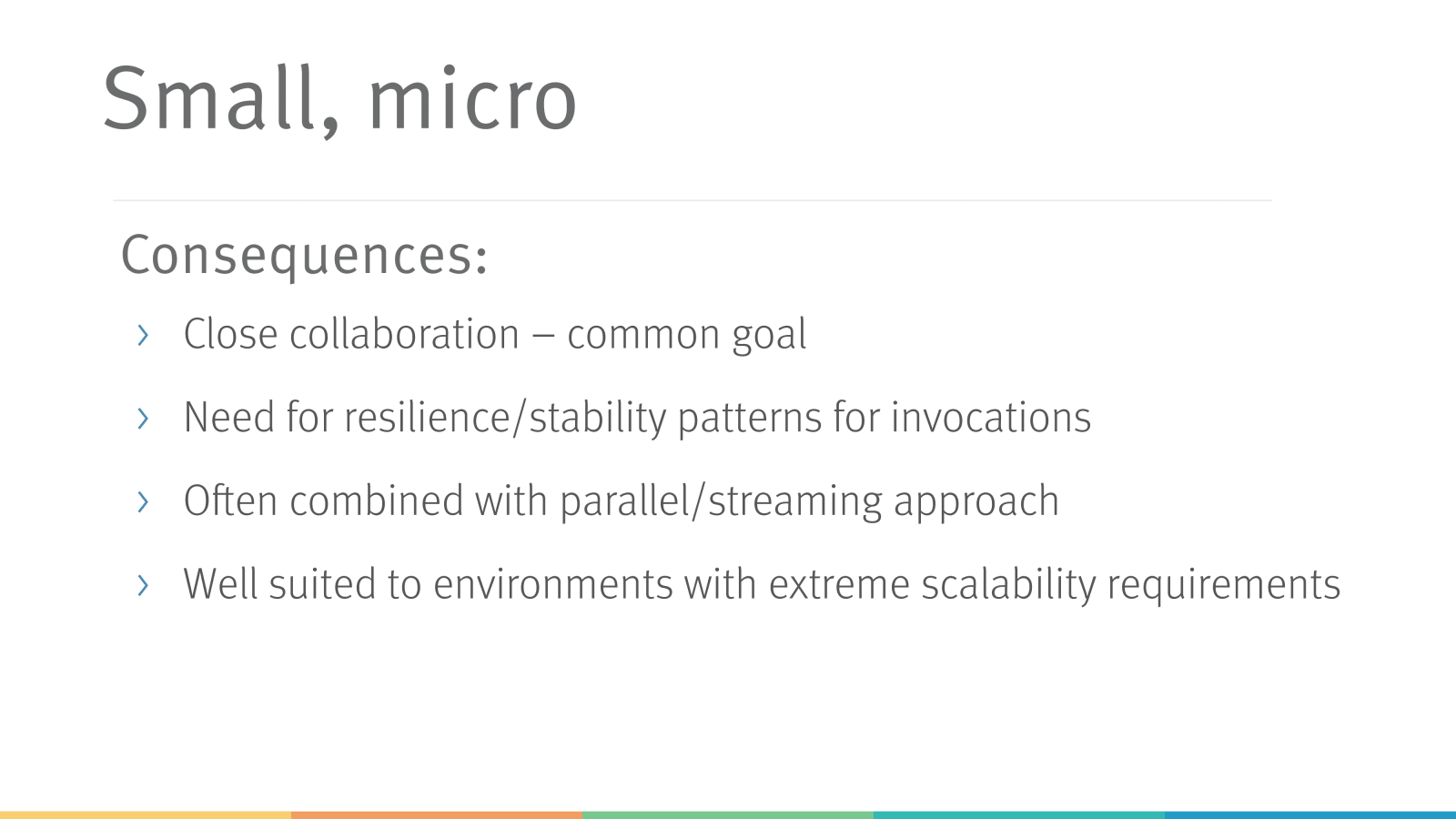 Small, micro

Consequences:

› Close collaboration – common goal

› Need for resilience/stability patterns for invocations

› Often combined with parallel/streaming approach

› Well suited to environments with extreme scalability requirements